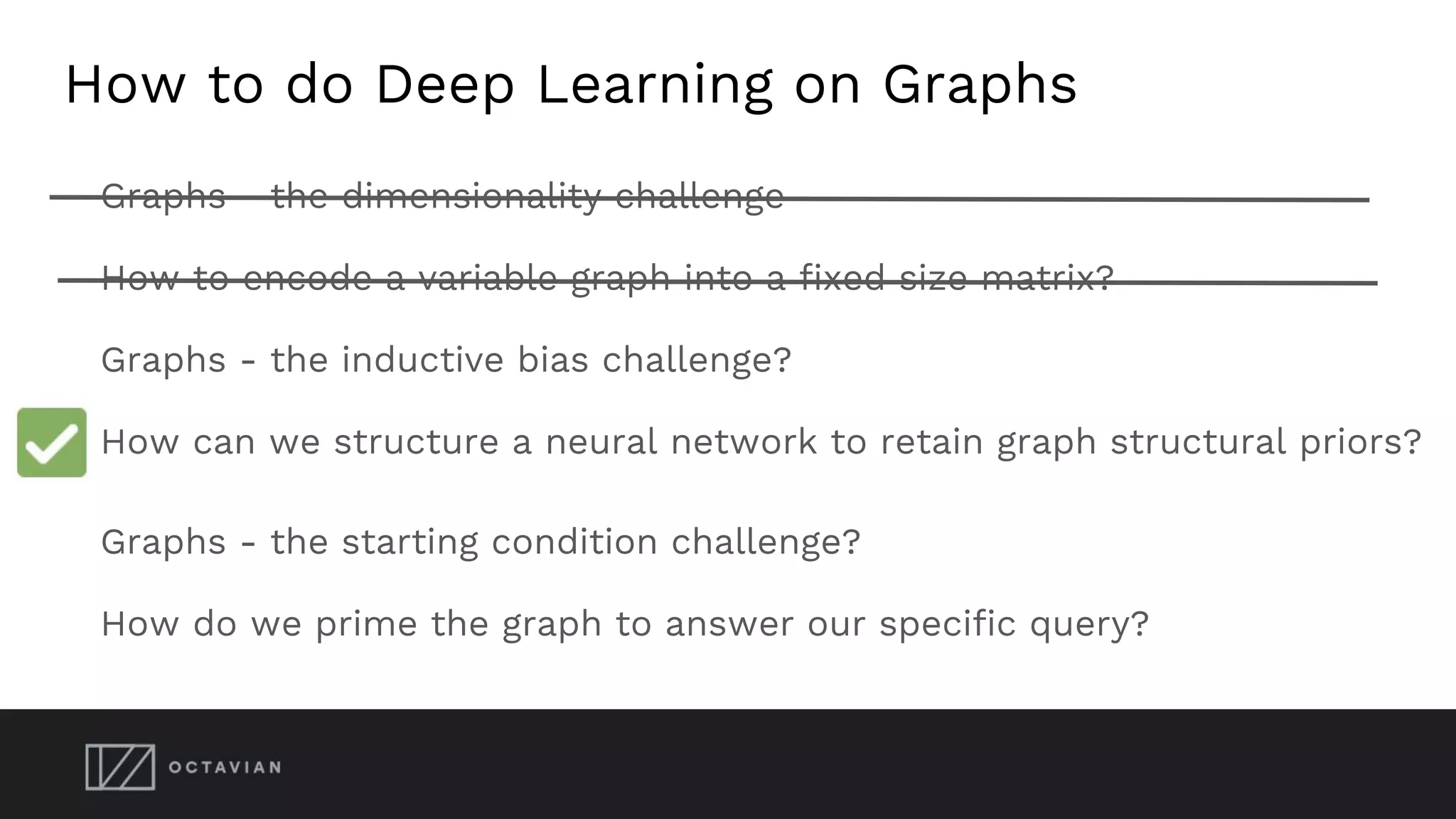 How to do Deep Learning on Graphs

Graphs - the dimensionality challenge

How to encode a variable graph into a fixed size matrix?

Graphs - the inductive bias challenge?

How can we structure a neural network to retain graph structural priors?

Graphs - the starting condition challenge?

How do we prime the graph to answer our specific query?

OCTAVIAN